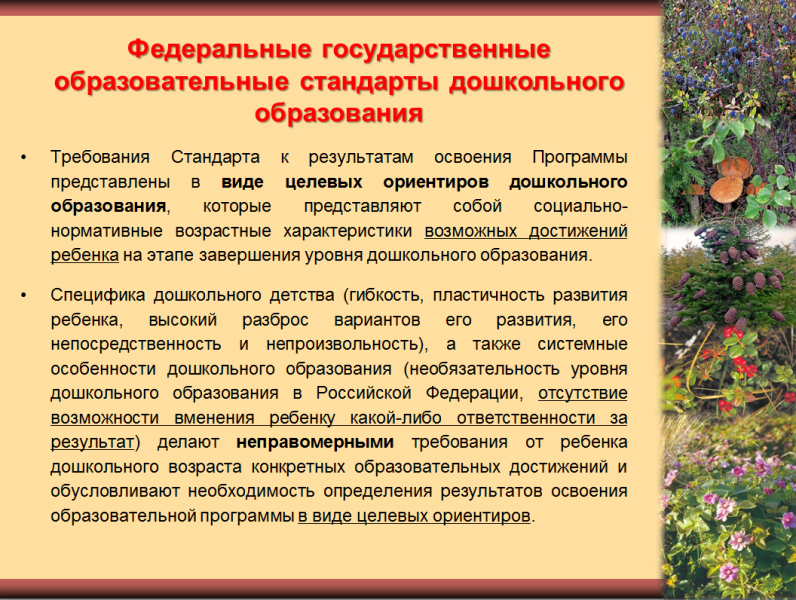 Федеральные государственные образовательные стандарты дошкольного образования

• Требования Стандарта к результатам освоения Программы представлены в виде целевых ориентиров дошкольного образования, которые представляют собой социально-нормативные возрастные характеристики возможных достижений ребенка на этапе завершения уровня дошкольного образования.

• Специфика дошкольного детства (гибкость, пластичность развития ребенка, высокий разброс вариантов его развития, его непосредственность и непроизвольность), а также системные особенности дошкольного образования (необязательность уровня дошкольного образования в Российской Федерации, отсутствие возможности вменения ребенку какой-либо ответственности за результат) делают неправомерными требования от ребенка дошкольного возраста конкретных образовательных достижений и обусловливают необходимость определения результатов освоения образовательной программы в виде целевых ориентиров.